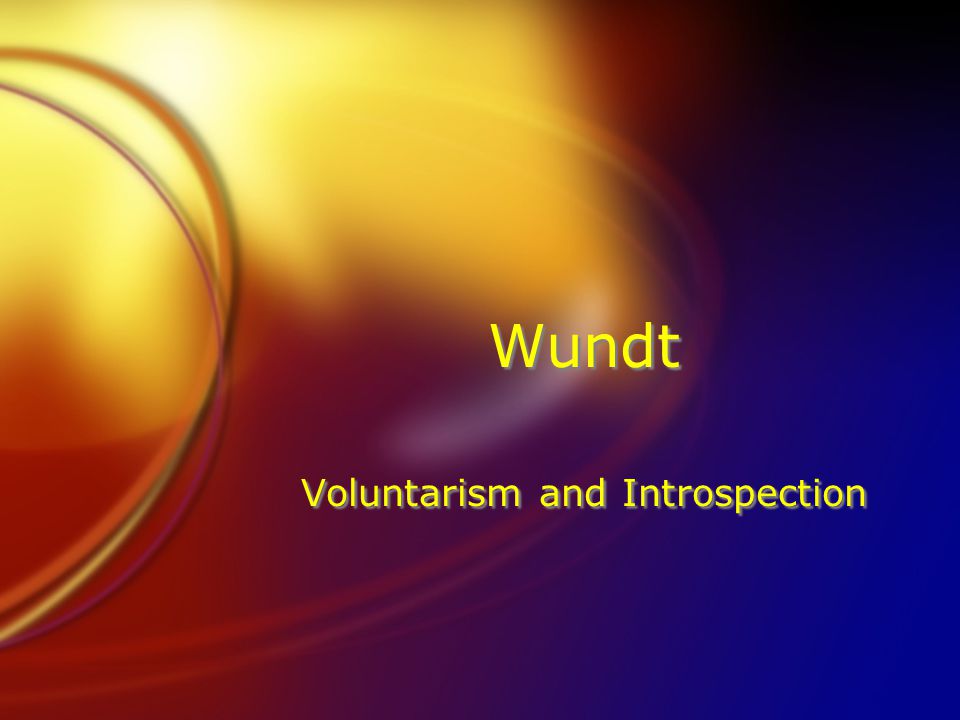 Wundt

Voluntarism and Introspection